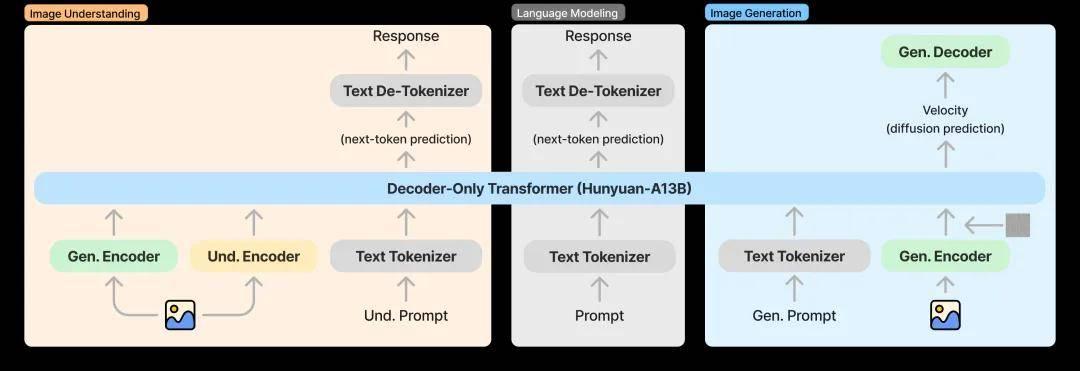 Image Understanding

Response

Text De-Tokenizer

(next-token prediction)

Gen. Encoder

Und. Encoder

Text Tokenizer

Und. Prompt

Language Modeling

Response

Text De-Tokenizer

(next-token prediction)

Text Tokenizer

Prompt

Image Generation

Gen. Decoder

Velocity
(diffusion prediction)

Text Tokenizer

Gen. Encoder

Gen. Prompt

Decoder-Only Transformer (Hunyuan-A13B)